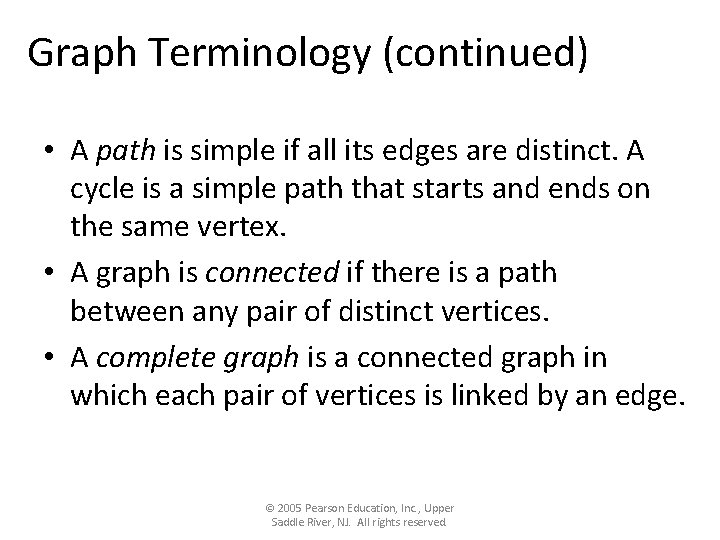 Graph Terminology (continued)

• A path is simple if all its edges are distinct. A cycle is a simple path that starts and ends on the same vertex.

• A graph is connected if there is a path between any pair of distinct vertices.

• A complete graph is a connected graph in which each pair of vertices is linked by an edge.

© 2005 Pearson Education, Inc., Upper Saddle River, NJ. All rights reserved